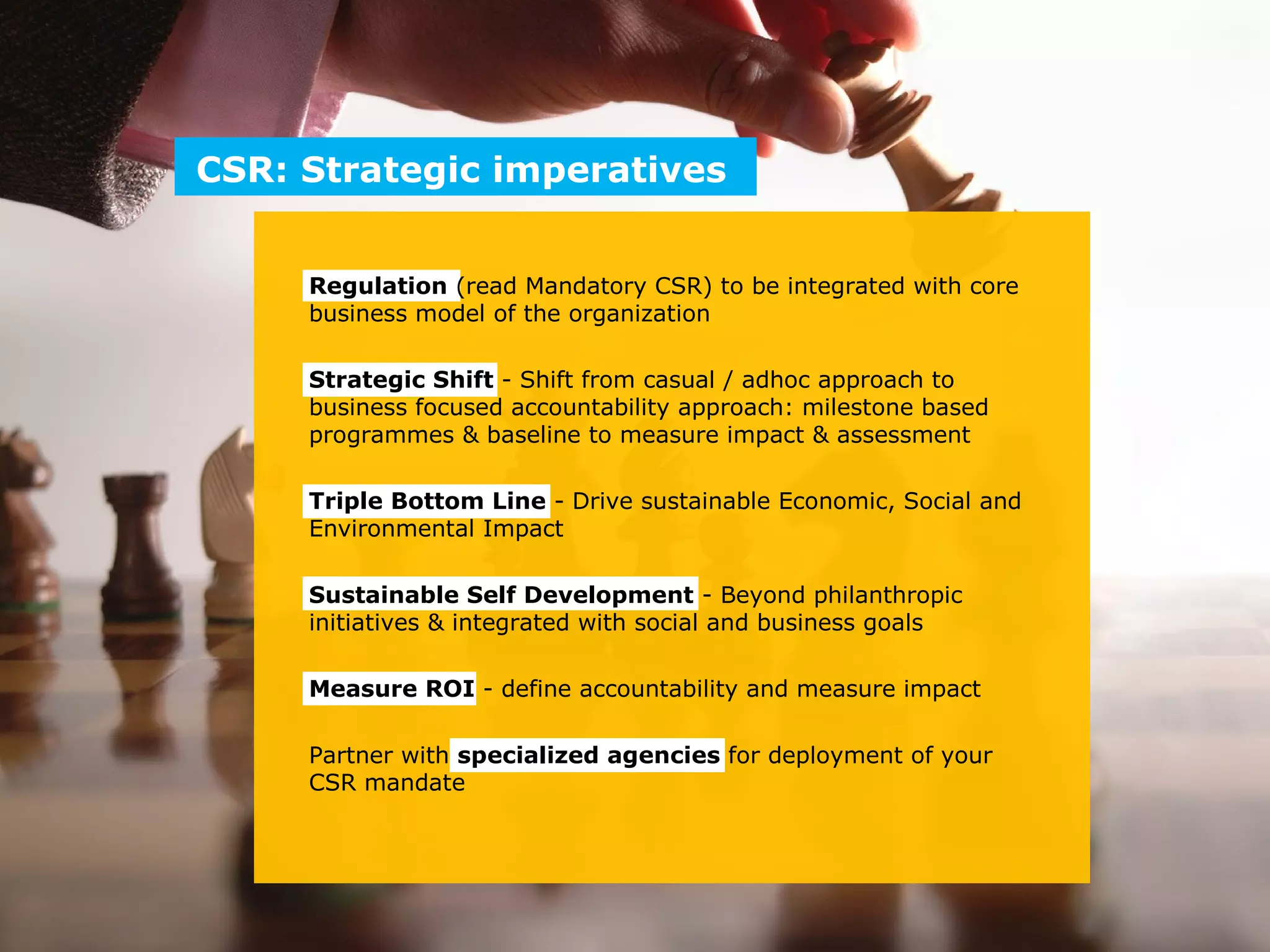 CSR: Strategic imperatives

Regulation (read Mandatory CSR) to be integrated with core business model of the organization

Strategic Shift - Shift from casual / adhoc approach to business focused accountability approach: milestone based programmes & baseline to measure impact & assessment

Triple Bottom Line - Drive sustainable Economic, Social and Environmental Impact

Sustainable Self Development - Beyond philanthropic initiatives & integrated with social and business goals

Measure ROI - define accountability and measure impact

Partner with specialized agencies for deployment of your CSR mandate